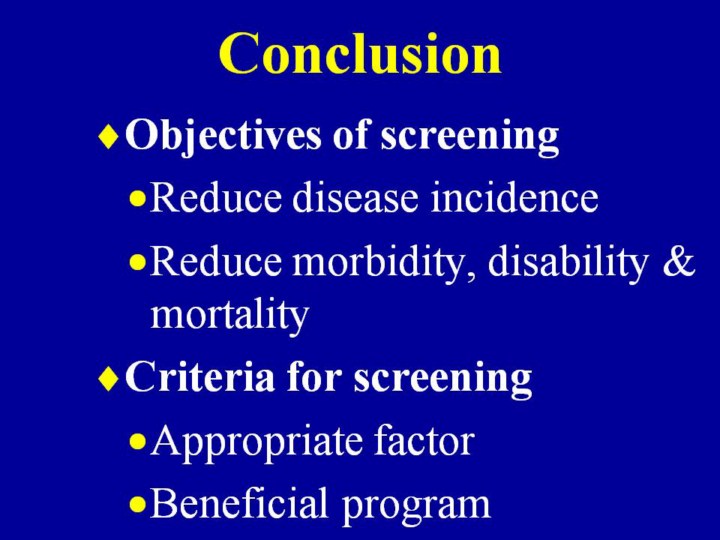 Conclusion

♦ Objectives of screening

• Reduce disease incidence

• Reduce morbidity, disability & mortality

♦ Criteria for screening

• Appropriate factor

• Beneficial program